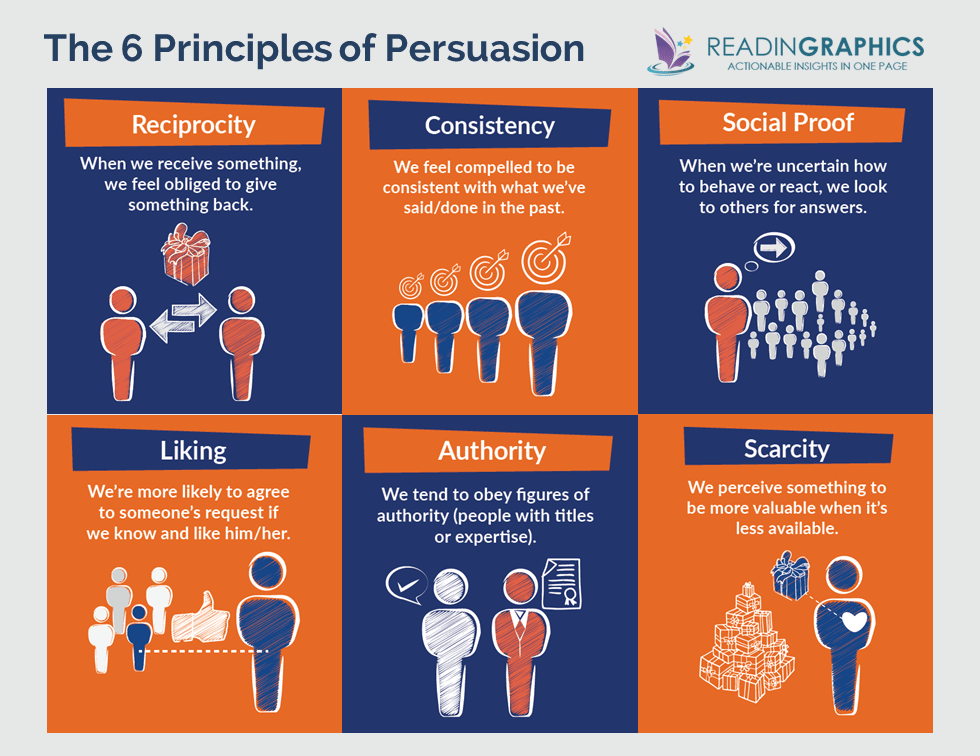 The 6 Principles of Persuasion

READINGRAPHICS
ACTIONABLE INSIGHTS IN ONE PAGE

Reciprocity
When we receive something, we feel obliged to give something back.

Consistency
We feel compelled to be consistent with what we've said/done in the past.

Social Proof
When we're uncertain how to behave or react, we look to others for answers.

Liking
We're more likely to agree to someone's request if we know and like him/her.

Authority
We tend to obey figures of authority (people with titles or expertise).

Scarcity
We perceive something to be more valuable when it's less available.